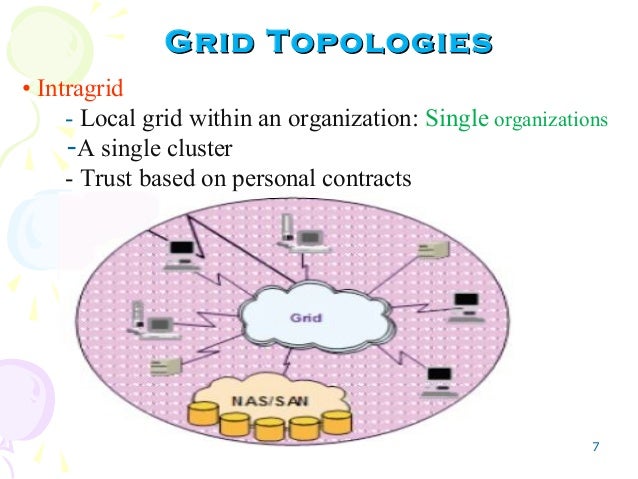 GRID TOPOLOGIES

• Intragrid

- Local grid within an organization: Single organizations

-A single cluster

- Trust based on personal contracts

Grid

NAS/SAN

7